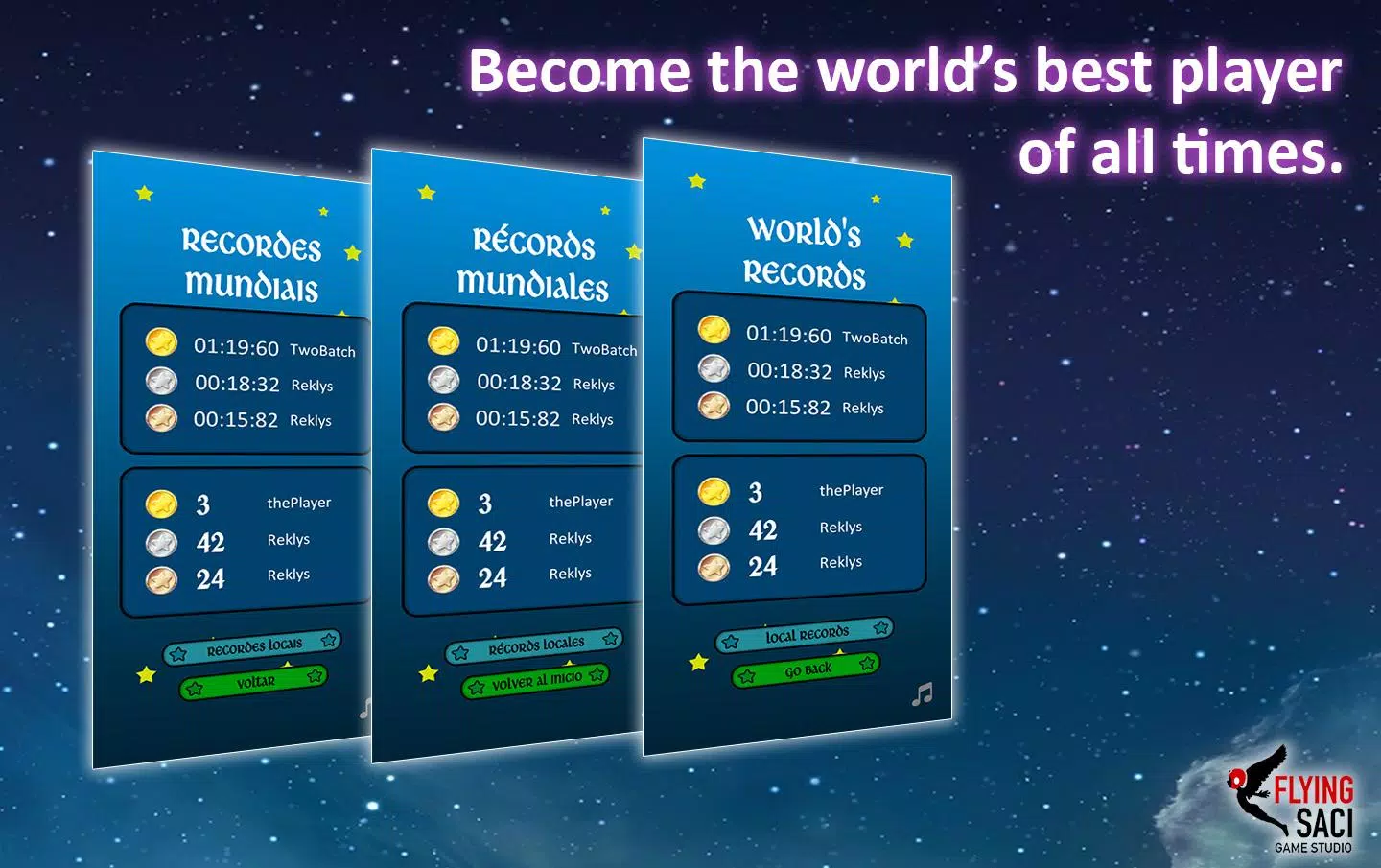 Become the world's best player of all times.

Recordes mundiais

01:19:60 TwoBatch
00:18:32 Reklys
00:15:82 Reklys

3 thePlayer
42 Reklys
24 Reklys

Recordes locais
Voltar

Récords mundiales

01:19:60 TwoBatch
00:18:32 Reklys
00:15:82 Reklys

3 thePlayer
42 Reklys
24 Reklys

Récords locales
Volver al inicio

World's Records

01:19:60 TwoBatch
00:18:32 Reklys
00:15:82 Reklys

3 thePlayer
42 Reklys
24 Reklys

Local Records
Go Back

FLYING SACI GAME STUDIO